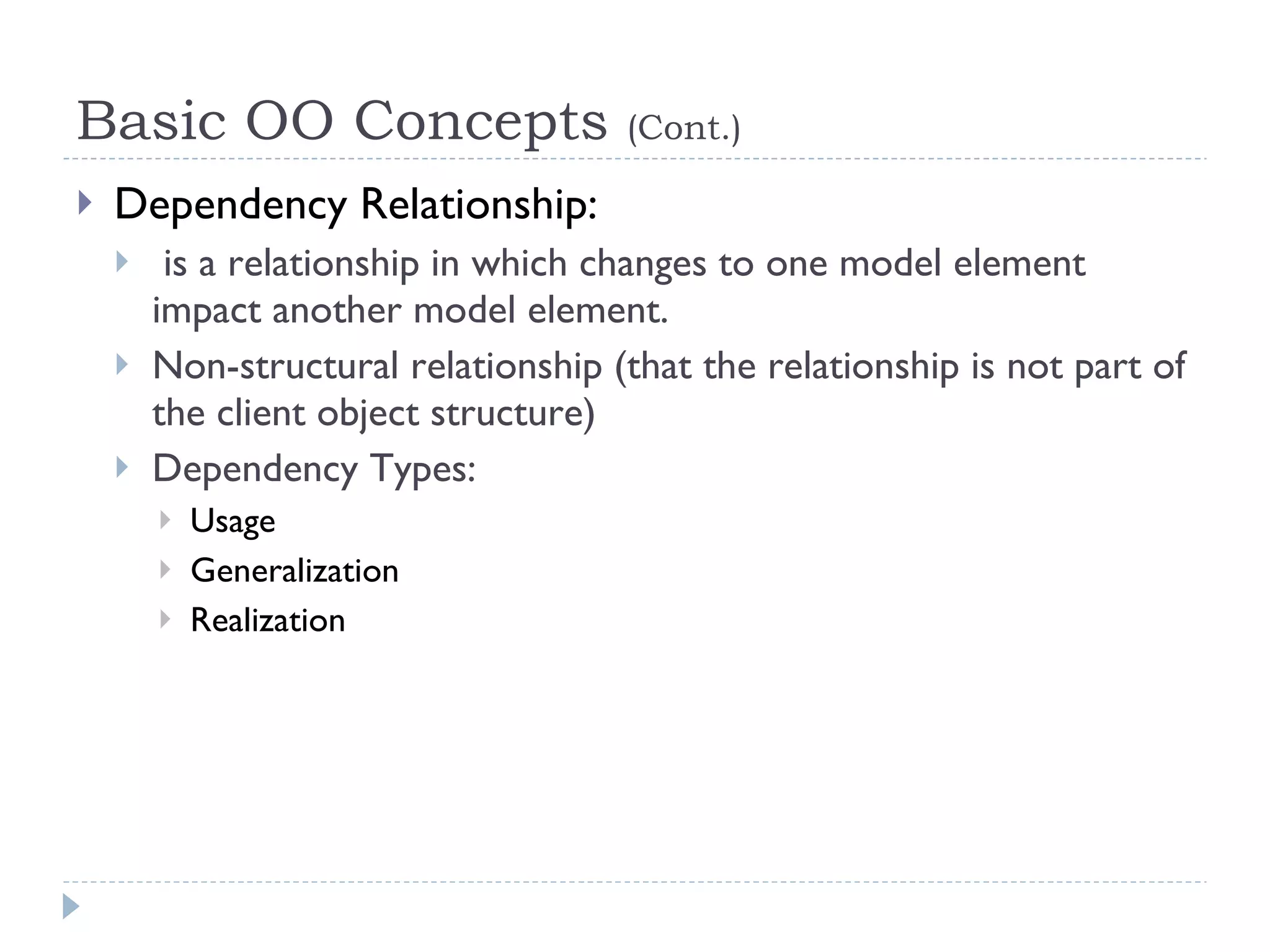 Basic OO Concepts (Cont.)

Dependency Relationship:

is a relationship in which changes to one model element impact another model element.

Non-structural relationship (that the relationship is not part of the client object structure)

Dependency Types:

Usage

Generalization

Realization